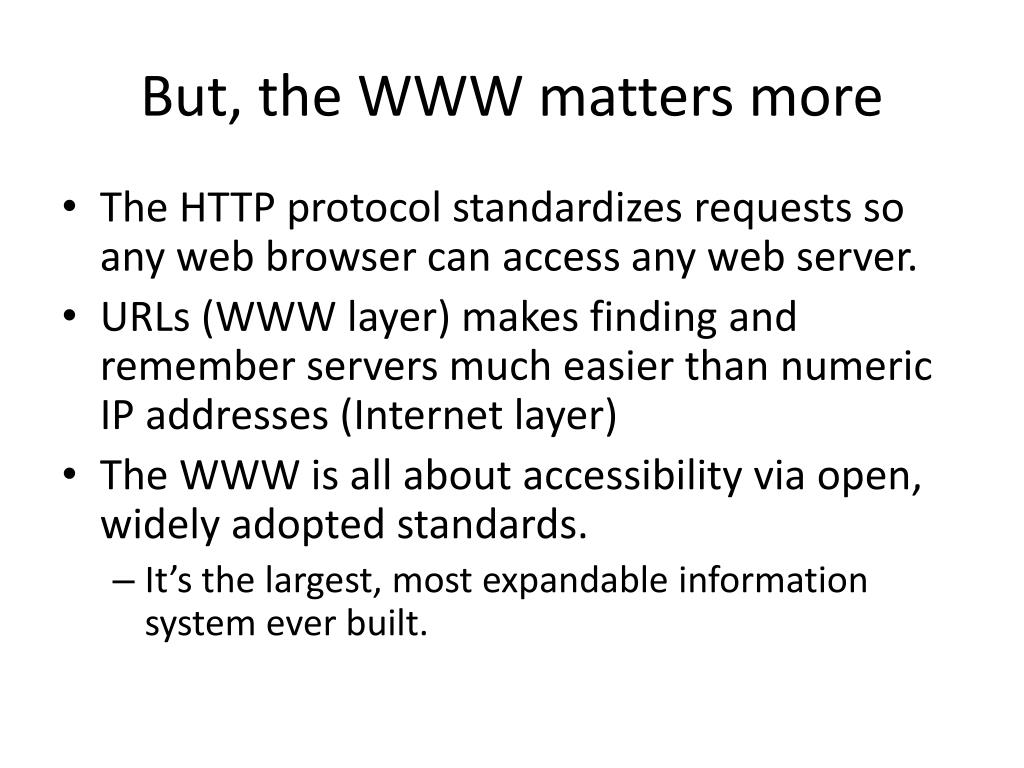 But, the WWW matters more

• The HTTP protocol standardizes requests so any web browser can access any web server.
• URLs (WWW layer) makes finding and remember servers much easier than numeric IP addresses (Internet layer)
• The WWW is all about accessibility via open, widely adopted standards.
– It’s the largest, most expandable information system ever built.